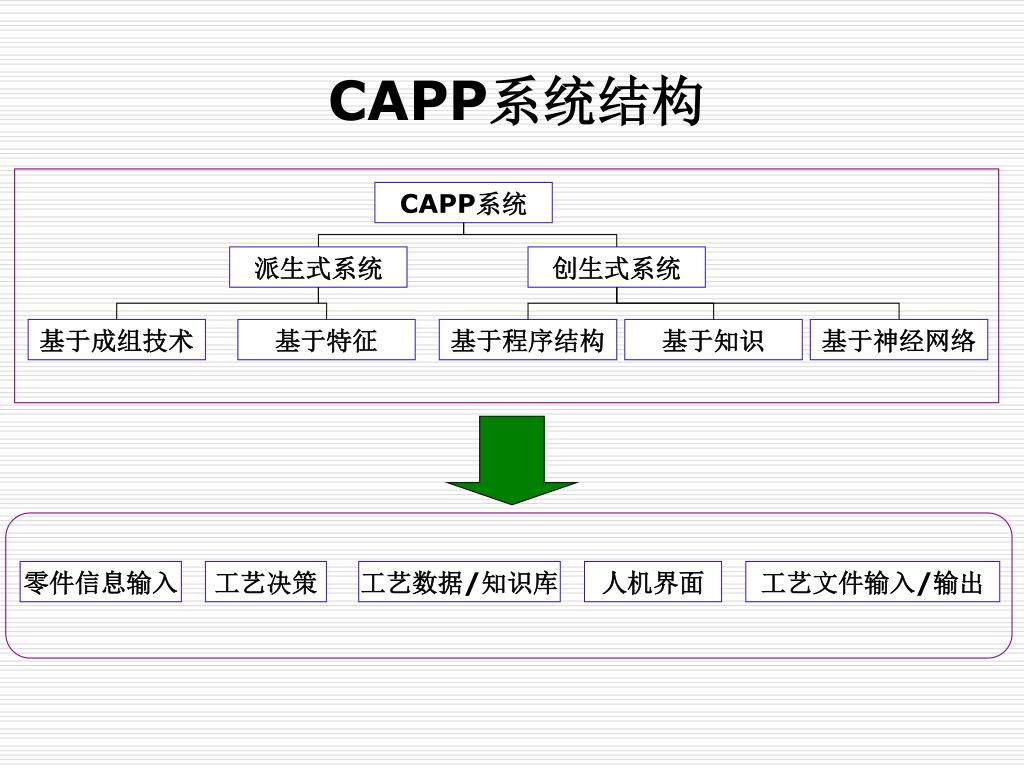 CAPP系统结构

CAPP系统

派生式系统

创生式系统

基于成组技术

基于特征

基于程序结构

基于知识

基于神经网络

零件信息输入

工艺决策

工艺数据/知识库

人机界面

工艺文件输入/输出